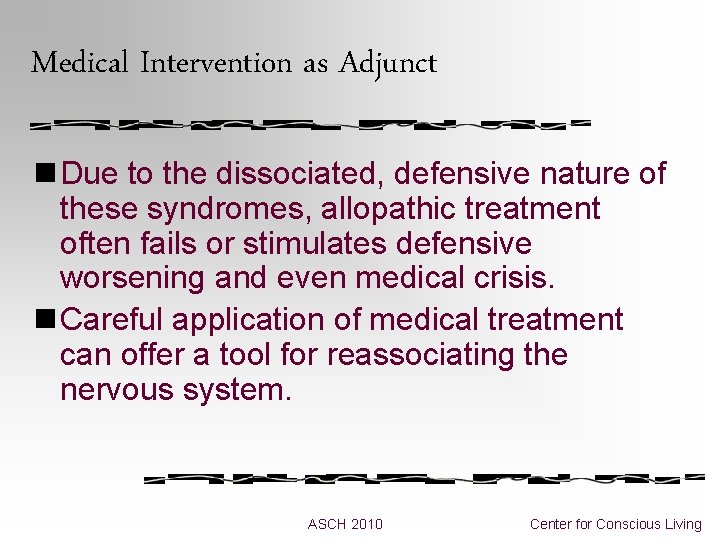 Medical Intervention as Adjunct

■ Due to the dissociated, defensive nature of these syndromes, allopathic treatment often fails or stimulates defensive worsening and even medical crisis.

■ Careful application of medical treatment can offer a tool for reassociating the nervous system.

ASCH 2010

Center for Conscious Living